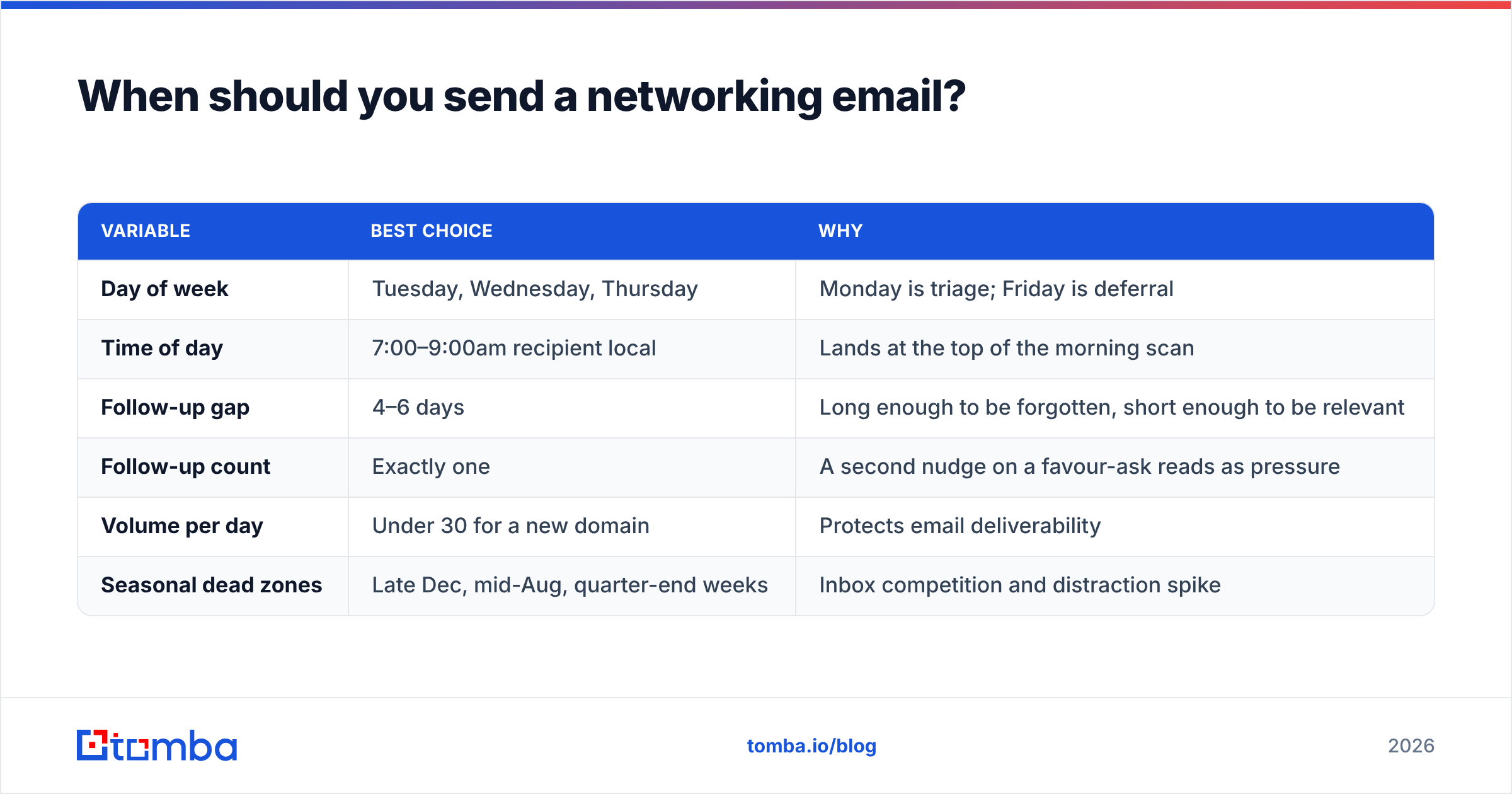 When should you send a networking email?

| VARIABLE | BEST CHOICE | WHY |
|---|---|---|
| Day of week | Tuesday, Wednesday, Thursday | Monday is triage; Friday is deferral |
| Time of day | 7:00–9:00am recipient local | Lands at the top of the morning scan |
| Follow-up gap | 4–6 days | Long enough to be forgotten, short enough to be relevant |
| Follow-up count | Exactly one | A second nudge on a favour-ask reads as pressure |
| Volume per day | Under 30 for a new domain | Protects email deliverability |
| Seasonal dead zones | Late Dec, mid-Aug, quarter-end weeks | Inbox competition and distraction spike |

tomba

tomba.io/blog

2026